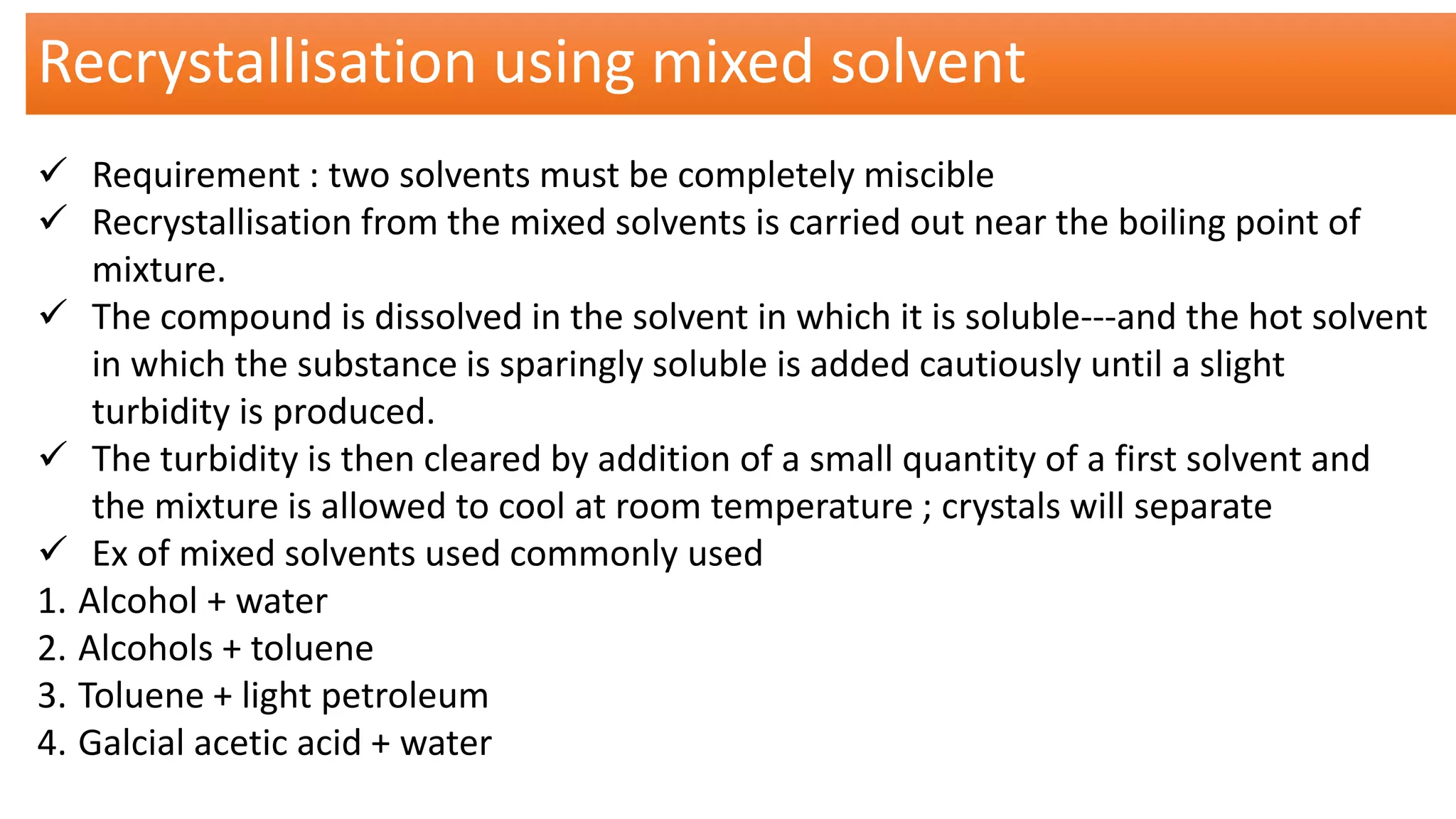 Recrystallisation using mixed solvent

✓ Requirement : two solvents must be completely miscible
✓ Recrystallisation from the mixed solvents is carried out near the boiling point of mixture.
✓ The compound is dissolved in the solvent in which it is soluble---and the hot solvent in which the substance is sparingly soluble is added cautiously until a slight turbidity is produced.
✓ The turbidity is then cleared by addition of a small quantity of a first solvent and the mixture is allowed to cool at room temperature ; crystals will separate
✓ Ex of mixed solvents used commonly used
1. Alcohol + water
2. Alcohols + toluene
3. Toluene + light petroleum
4. Galcial acetic acid + water